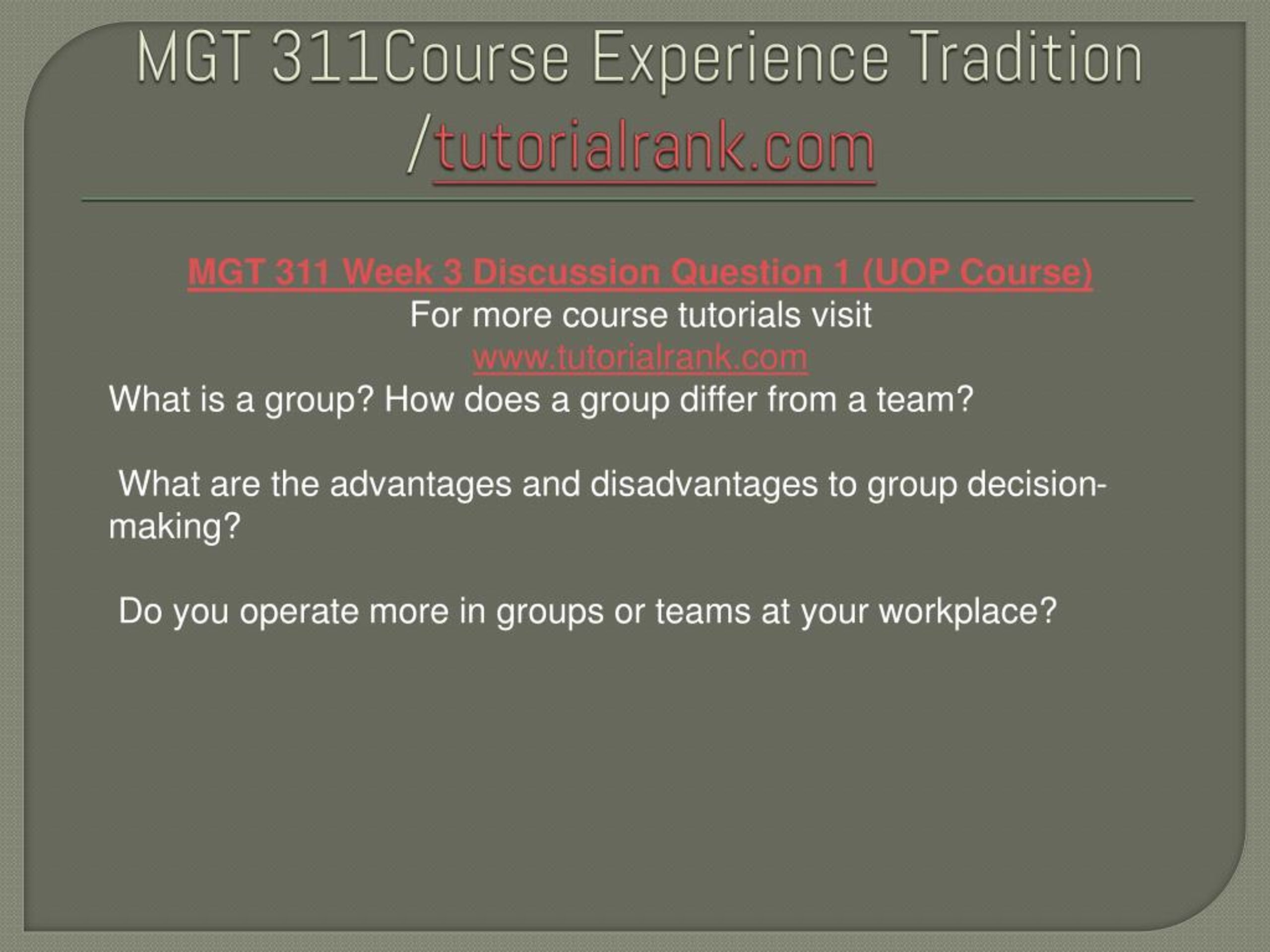 MGT 311Course Experience Tradition /tutorialrank.com

MGT 311 Week 3 Discussion Question 1 (UOP Course)
For more course tutorials visit
www.tutorialrank.com
What is a group? How does a group differ from a team?

What are the advantages and disadvantages to group decision-making?

Do you operate more in groups or teams at your workplace?